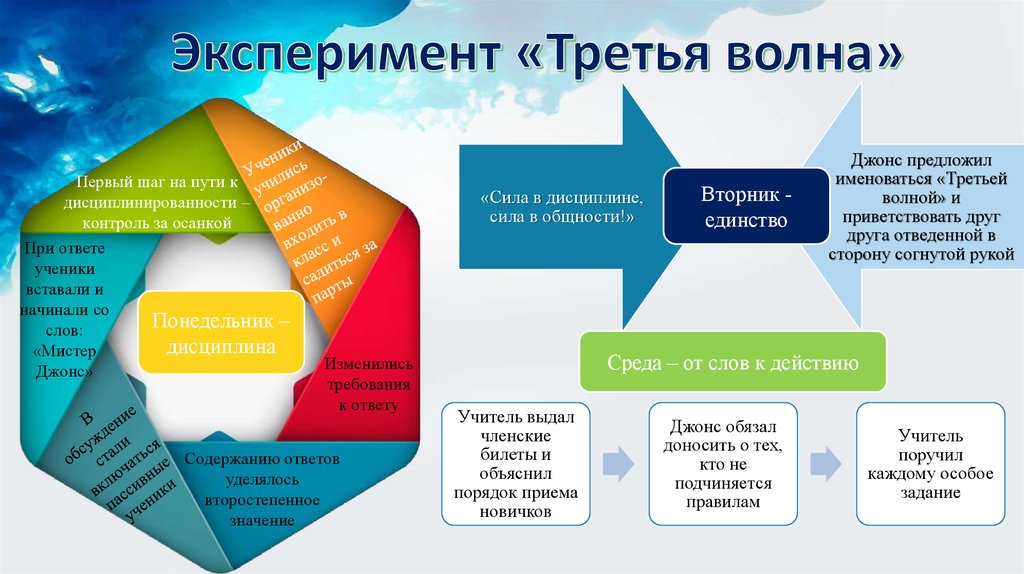 Эксперимент «Третья волна»

Первый шаг на пути к дисциплинированности – контроль за осанкой

Ученики учились организованно входить в класс и садиться за парты

Изменились требования к ответу

Содержанию ответов уделялось второстепенное значение

В обсуждение стали включаться пассивные ученики

При ответе ученики вставали и начинали со слов: «Мистер Джонс»

Понедельник – дисциплина

«Сила в дисциплине, сила в общности!»

Вторник - единство

Джонс предложил именоваться «Третьей волной» и приветствовать друг друга отведенной в сторону согнутой рукой

Среда – от слов к действию

Учитель выдал членские билеты и объяснил порядок приема новичков

Джонс обязал доносить о тех, кто не подчиняется правилам

Учитель поручил каждому особое задание